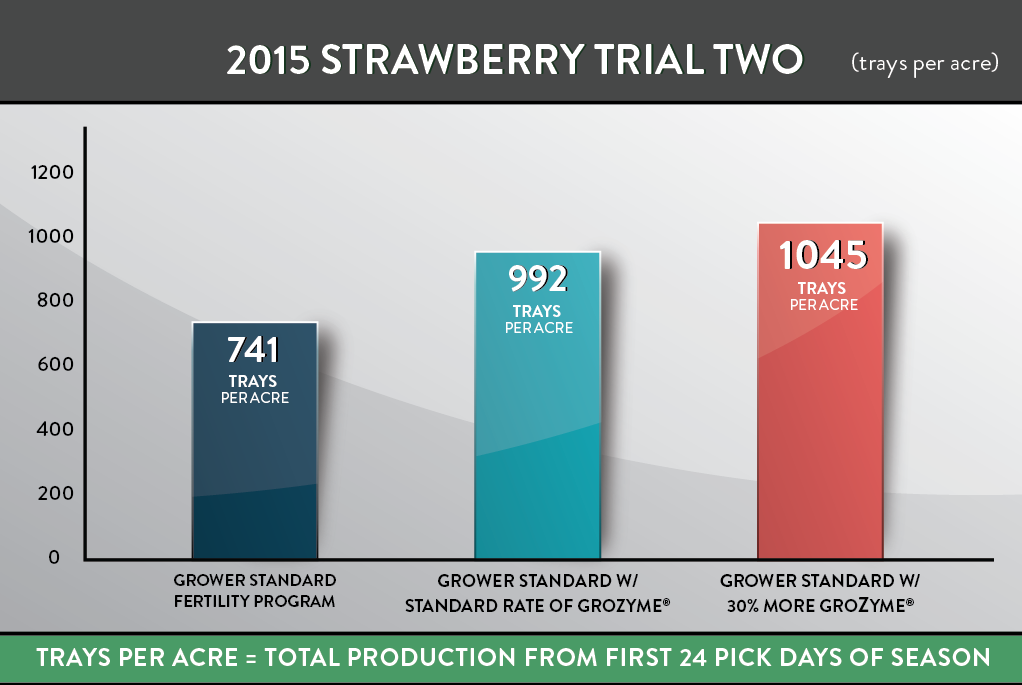 2015 STRAWBERRY TRIAL TWO (trays per acre)

1200
1000
800
600
400
200
0

741 TRAYS PER ACRE

992 TRAYS PER ACRE

1045 TRAYS PER ACRE

GROWER STANDARD FERTILITY PROGRAM

GROWER STANDARD W/ STANDARD RATE OF GROZYME®

GROWER STANDARD W/ 30% MORE GROZYME®

TRAYS PER ACRE = TOTAL PRODUCTION FROM FIRST 24 PICK DAYS OF SEASON